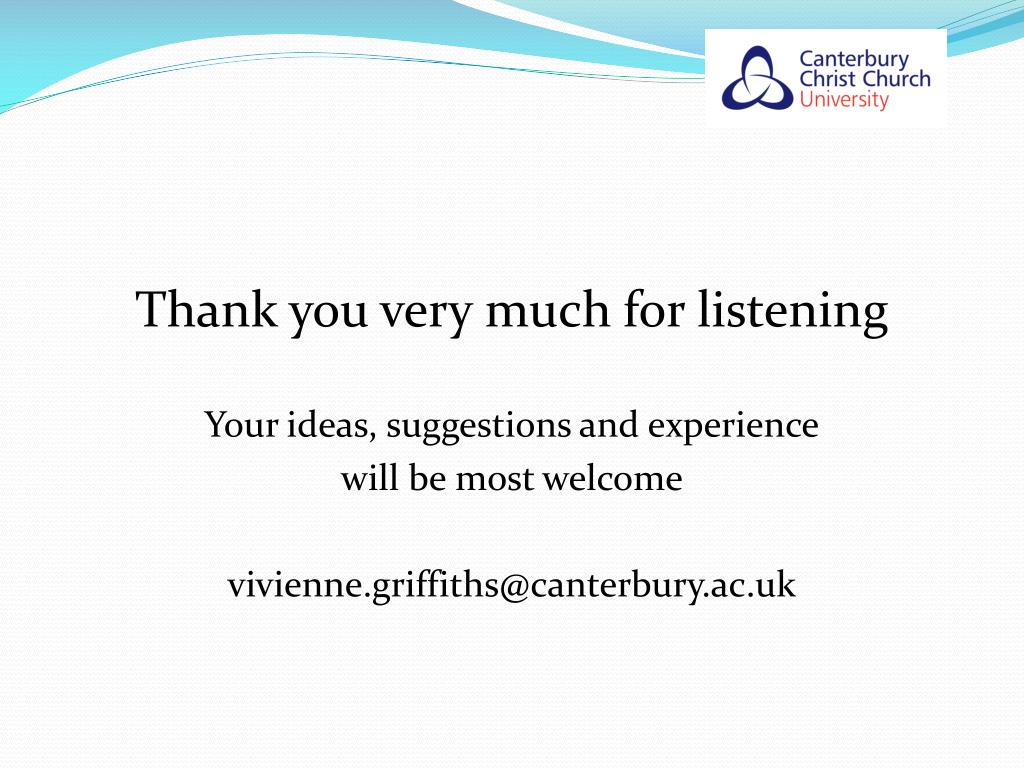 Canterbury Christ Church University

Thank you very much for listening

Your ideas, suggestions and experience will be most welcome

vivienne.griffiths@canterbury.ac.uk